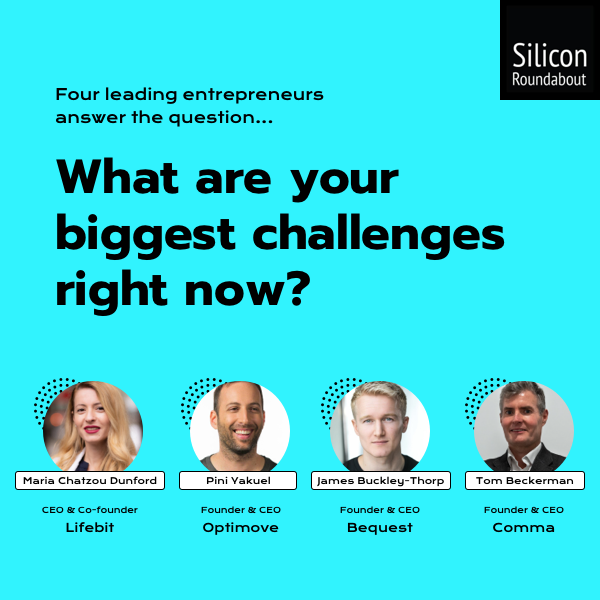 Silicon Roundabout

Four leading entrepreneurs answer the question...

What are your biggest challenges right now?

Maria Chatzou Dunford
CEO & Co-founder
Lifebit

Pini Yakuel
Founder & CEO
Optimove

James Buckley-Thorp
Founder & CEO
Bequest

Tom Beckerman
Founder & CEO
Comma